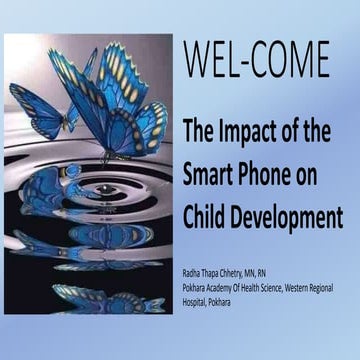 WEL-COME

The Impact of the Smart Phone on Child Development

Radha Thapa Chhetry, MN, RN
Pokhara Academy Of Health Science, Western Regional Hospital, Pokhara